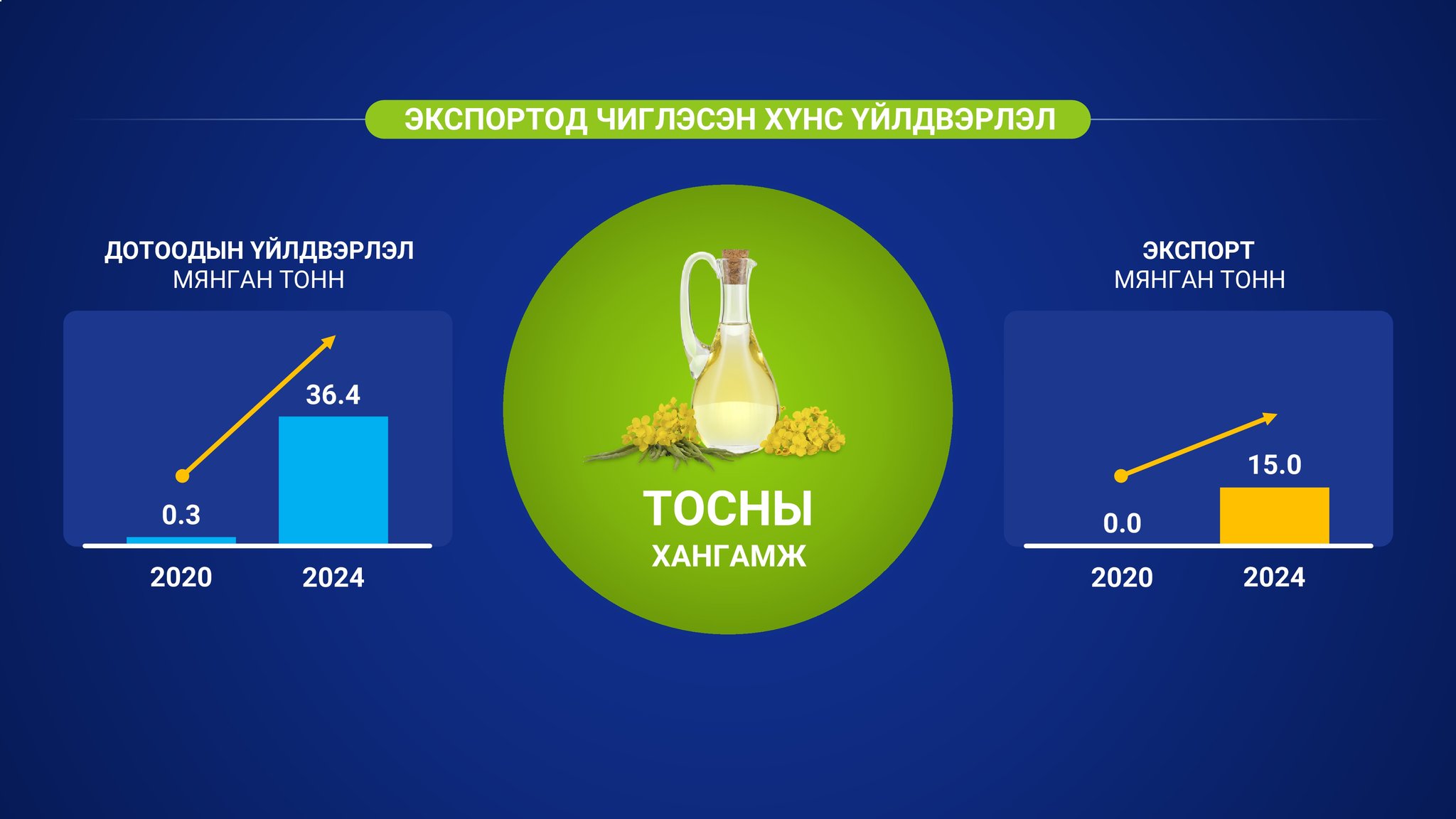 ЭКСПОРТОД ЧИГЛЭСЭН ХҮНС ҮЙЛДВЭРЛЭЛ

ДОТООДЫН ҮЙЛДВЭРЛЭЛ
МЯНГАН ТОНН

0.3
36.4
2020
2024

ТОСНЫ
ХАНГАМЖ

ЭКСПОРТ
МЯНГАН ТОНН

0.0
15.0
2020
2024